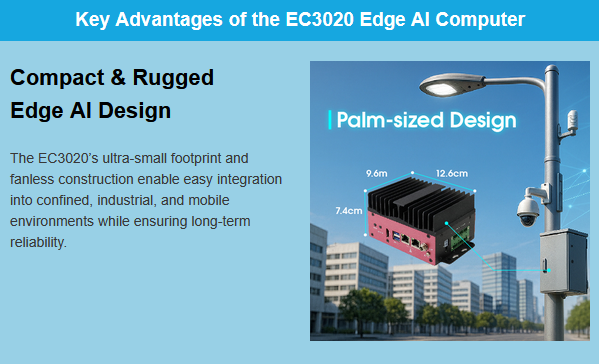 Key Advantages of the EC3020 Edge AI Computer

Compact & Rugged Edge AI Design

The EC3020's ultra-small footprint and fanless construction enable easy integration into confined, industrial, and mobile environments while ensuring long-term reliability.

Palm-sized Design

9.6m

12.6cm

7.4cm